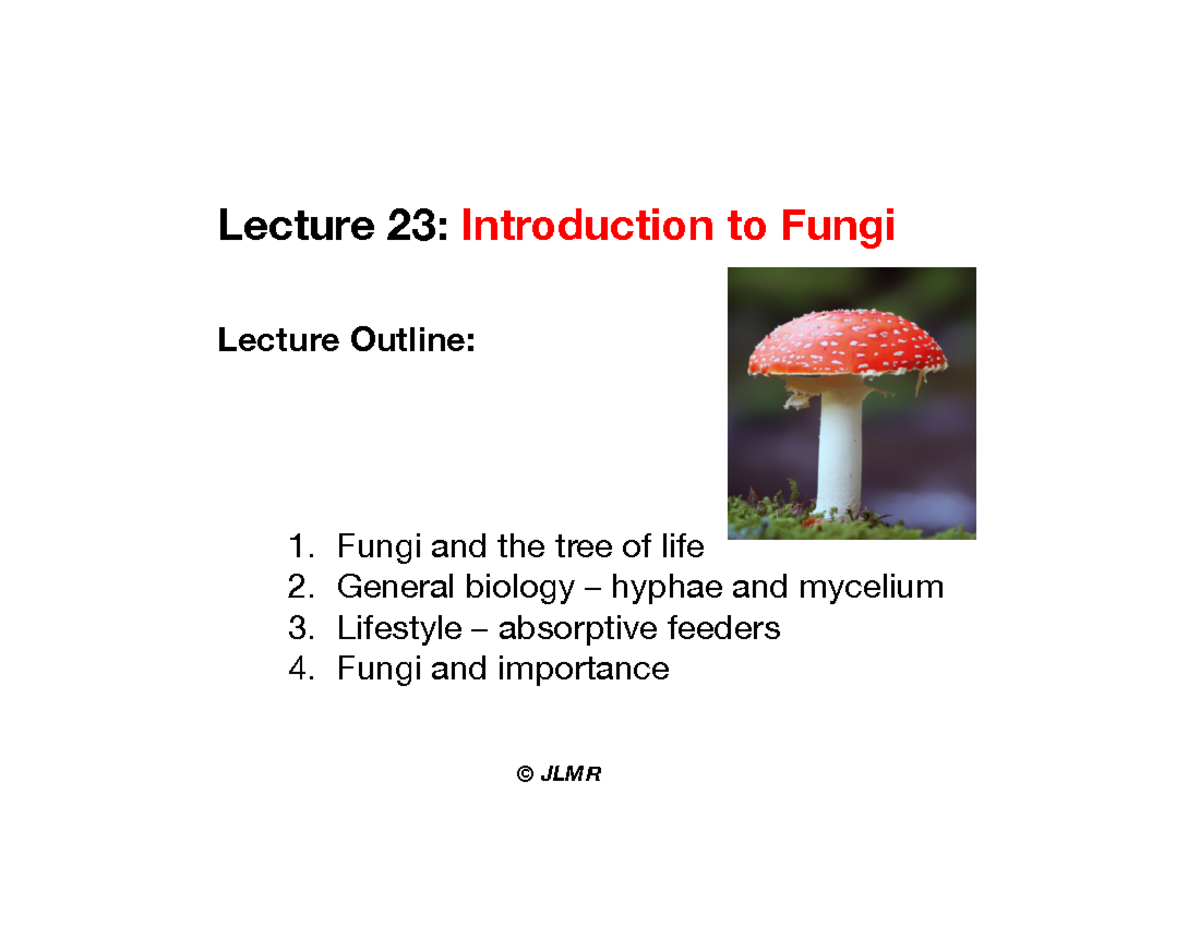 Lecture 23: Introduction to Fungi

Lecture Outline:

1. Fungi and the tree of life
2. General biology – hyphae and mycelium
3. Lifestyle – absorptive feeders
4. Fungi and importance

© JLMR